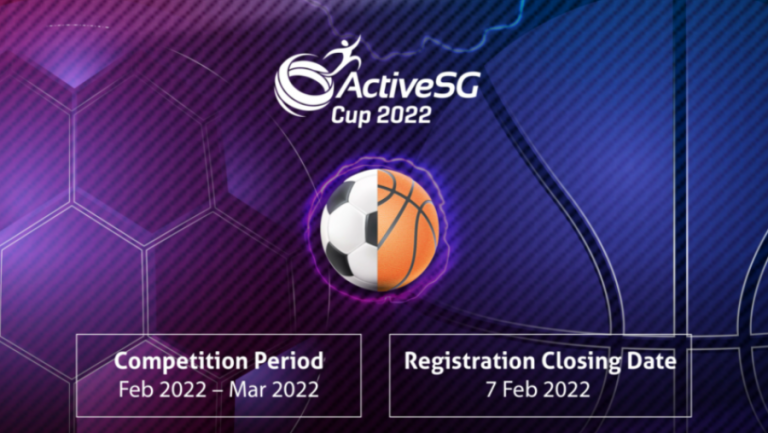 ActiveSG
Cup 2022

Competition Period
Feb 2022 – Mar 2022

Registration Closing Date
7 Feb 2022